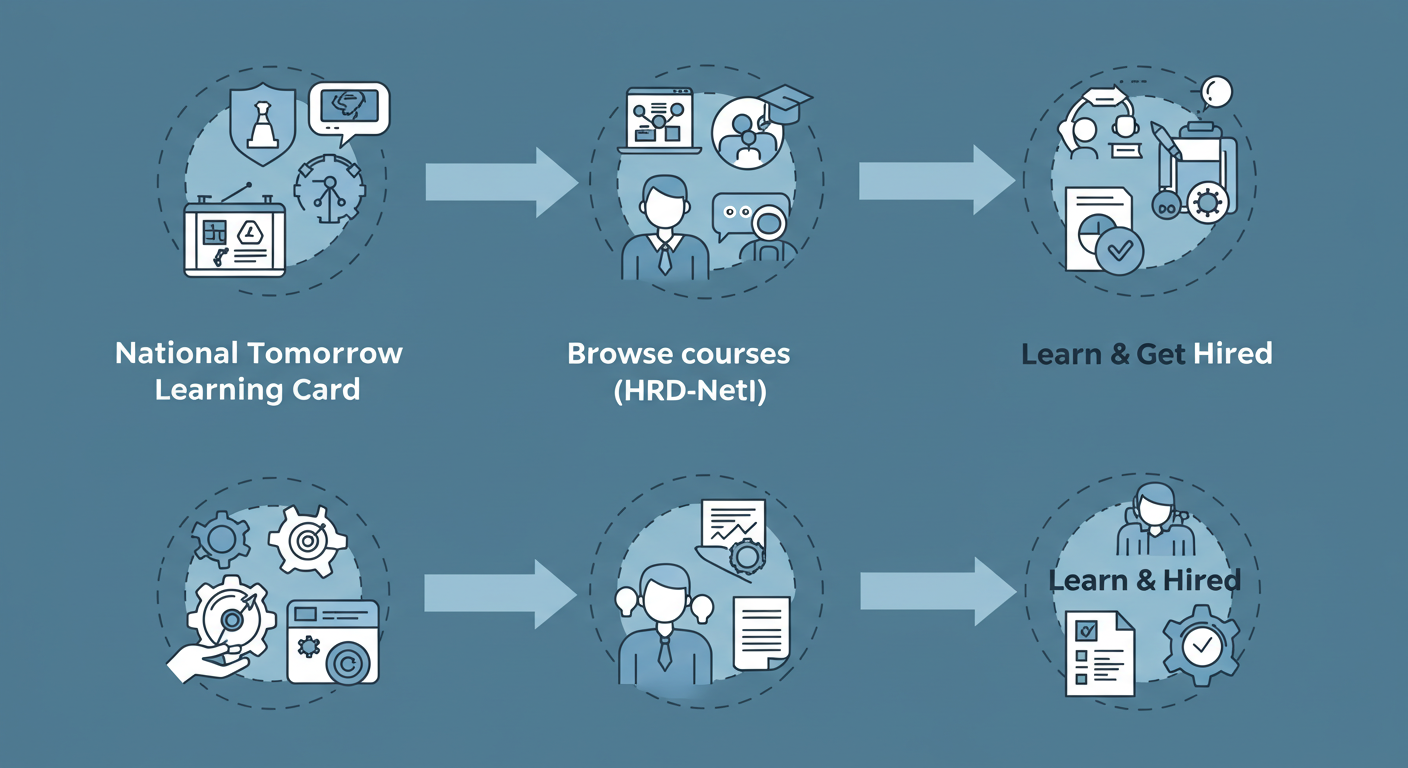 National Tomorrow Learning Card

Browse courses (HRD-NetI)

Learn & Get Hired

Learn & Hired